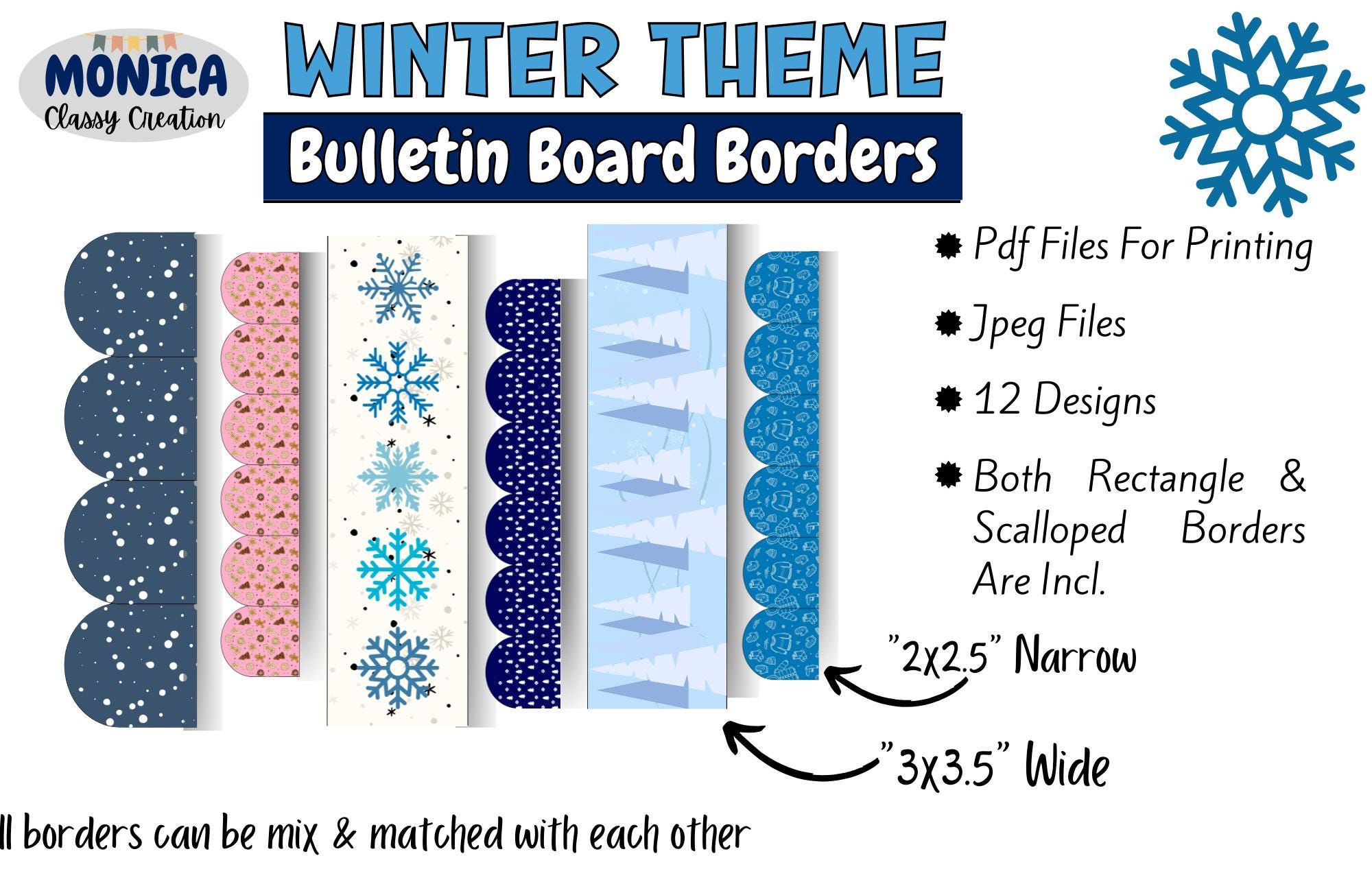 MONICA
Classy Creation

WINTER THEME
Bulletin Board Borders

Pdf Files For Printing

Jpeg Files

12 Designs

Both Rectangle & Scalloped Borders Are Incl.

"2x2.5" Narrow

"3x3.5" Wide

ll borders can be mix & matched with each other